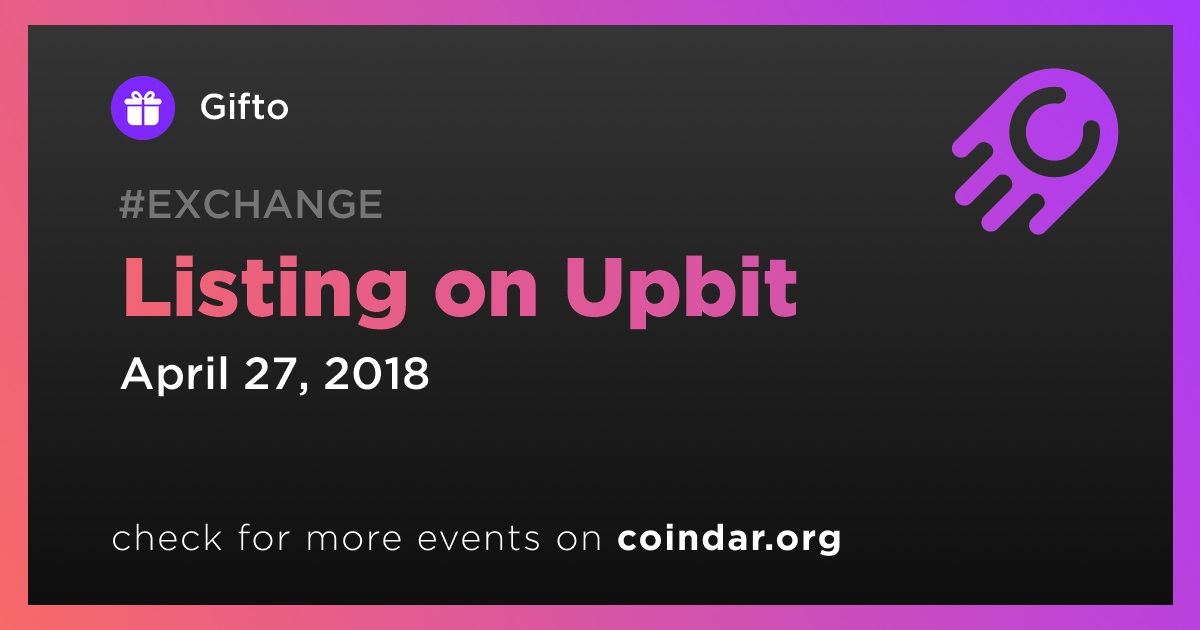 Gifto

#EXCHANGE

Listing on Upbit

April 27, 2018

check for more events on coindar.org